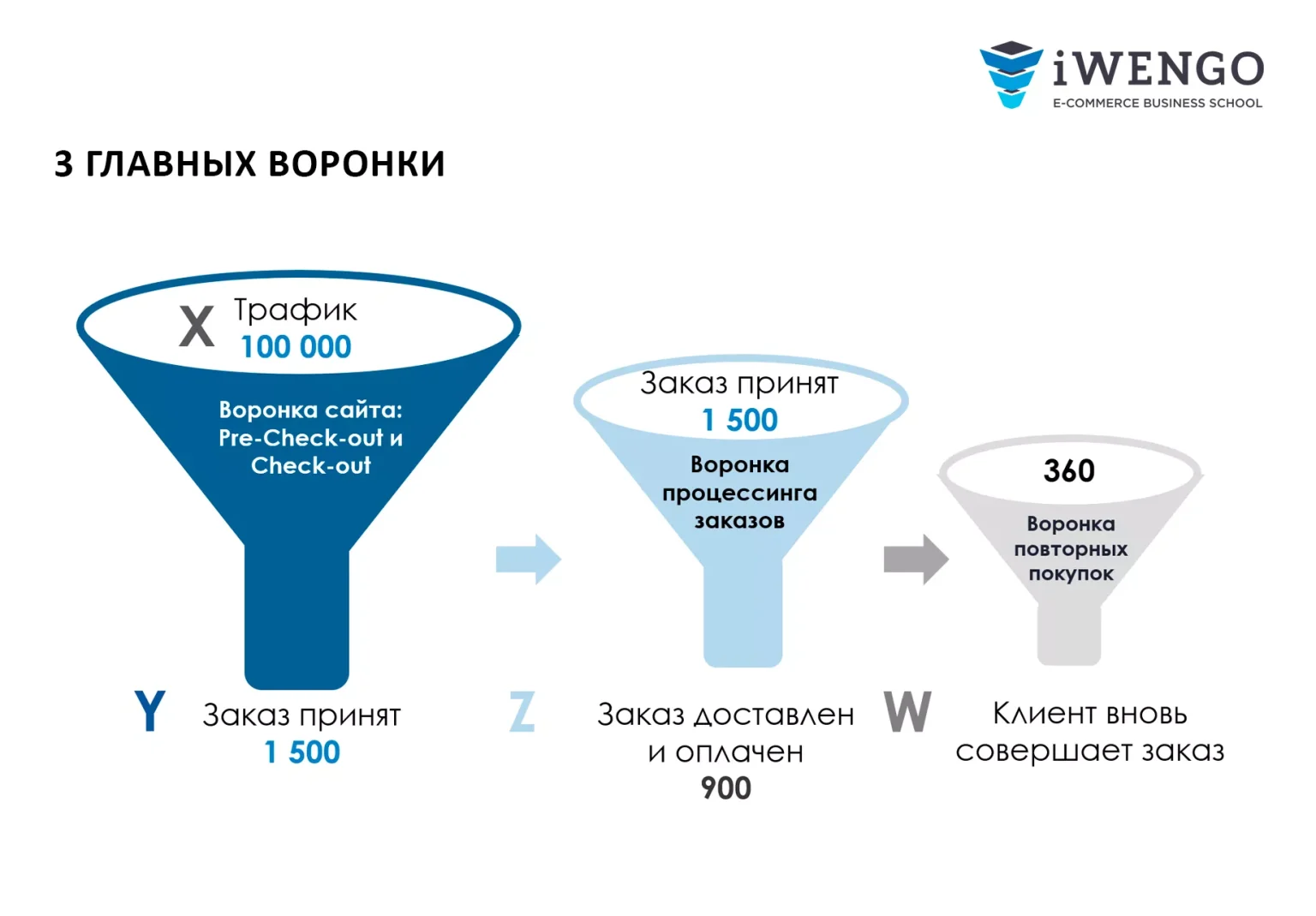 iWENGO
E-COMMERCE BUSINESS SCHOOL

3 ГЛАВНЫХ ВОРОНКИ

X Трафик
100 000

Воронка сайта: Pre-Check-out и Check-out

Y Заказ принят
1 500

Заказ принят
1 500

Воронка процессинга заказов

Z Заказ доставлен и оплачен
900

360

Воронка повторных покупок

W Клиент вновь совершает заказ